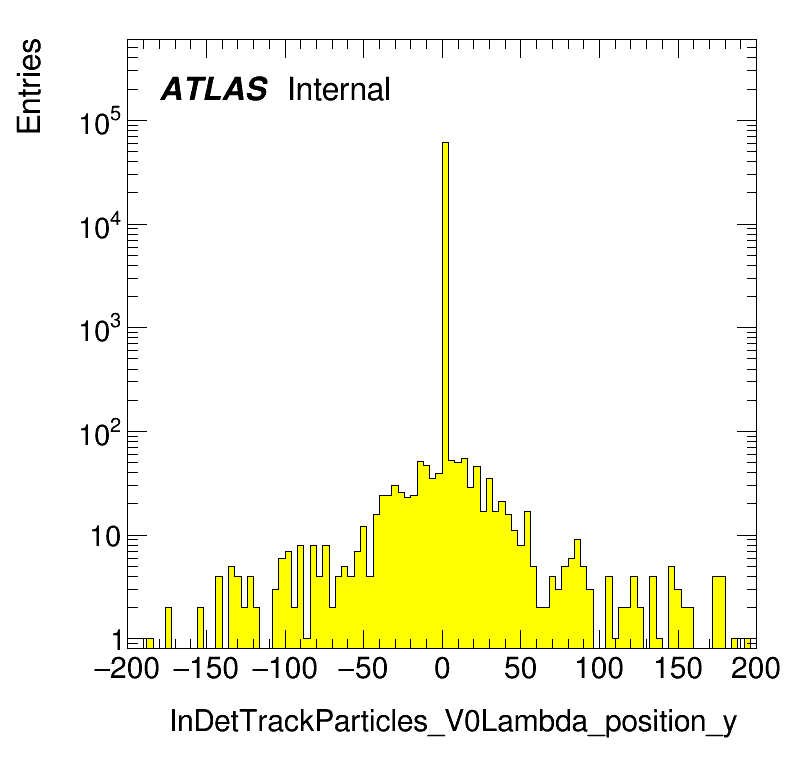 Entries

ATLAS Internal

$10^5$

$10^4$

$10^3$

$10^2$

10

1

−200 −150 −100 −50 0 50 100 150 200

InDetTrackParticles_V0Lambda_position_y